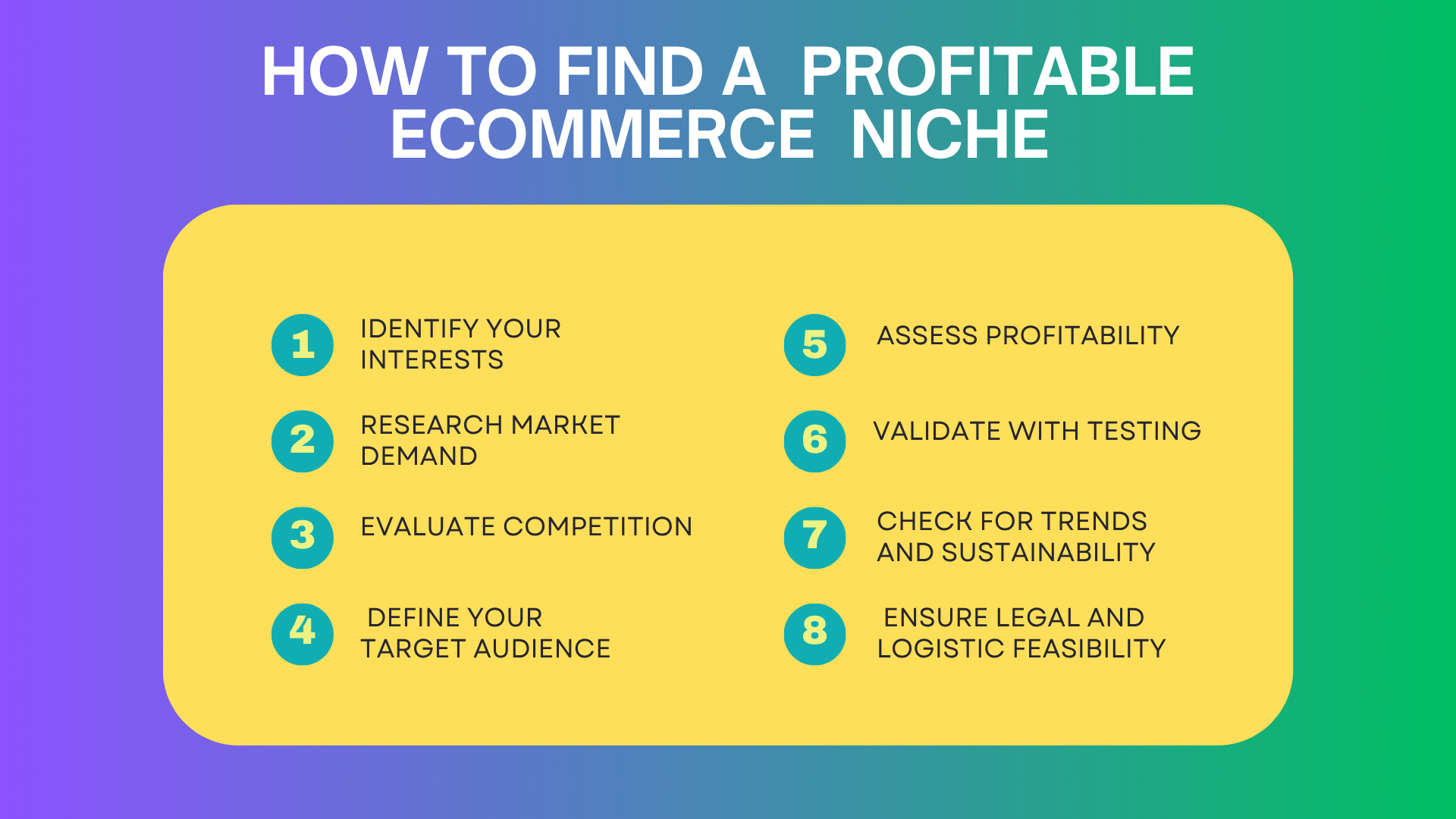 HOW TO FIND A PROFITABLE ECOMMERCE NICHE

1 IDENTIFY YOUR INTERESTS

2 RESEARCH MARKET DEMAND

3 EVALUATE COMPETITION

4 DEFINE YOUR TARGET AUDIENCE

5 ASSESS PROFITABILITY

6 VALIDATE WITH TESTING

7 CHECK FOR TRENDS AND SUSTAINABILITY

8 ENSURE LEGAL AND LOGISTIC FEASIBILITY